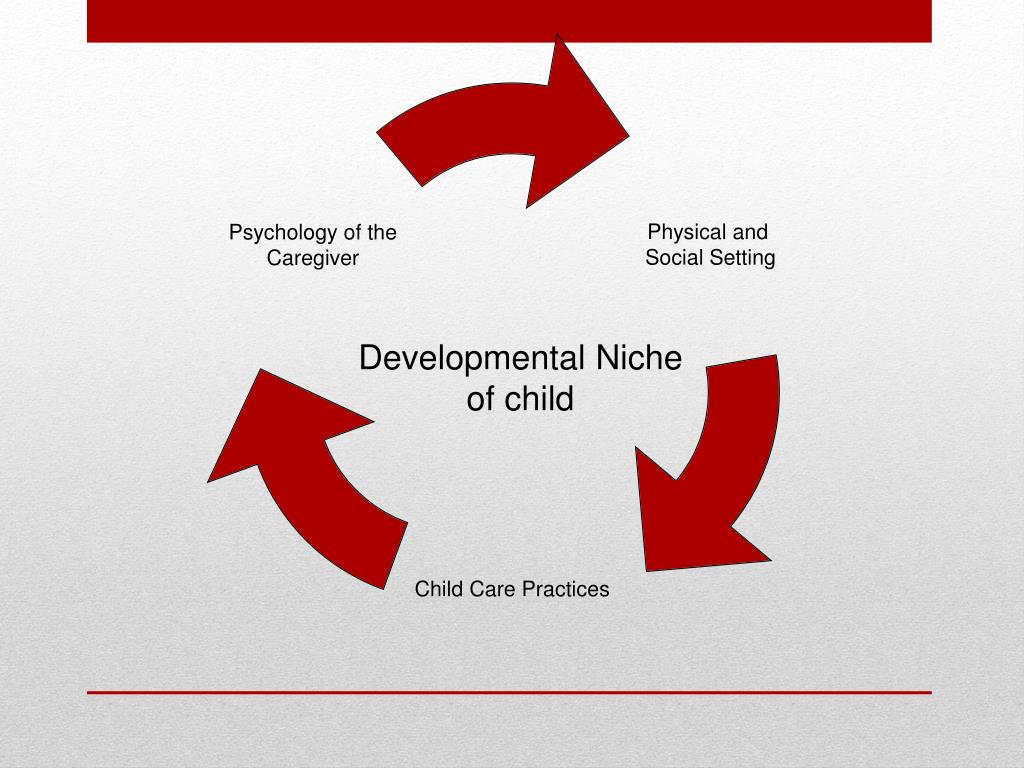 Psychology of the Caregiver

Physical and Social Setting

Developmental Niche of child

Child Care Practices